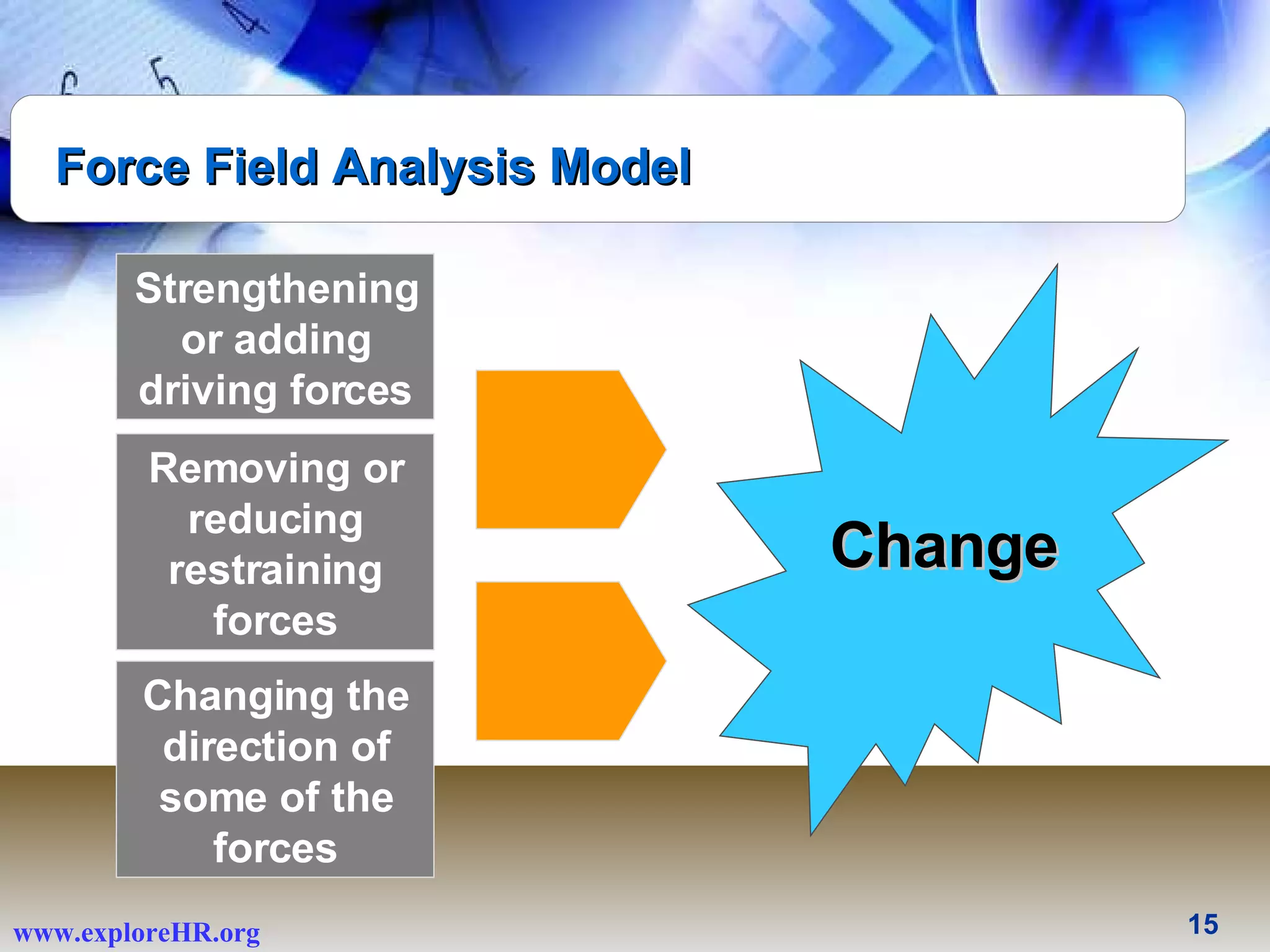 Force Field Analysis Model

Strengthening or adding driving forces

Removing or reducing restraining forces

Changing the direction of some of the forces

Change

www.exploreHR.org

15